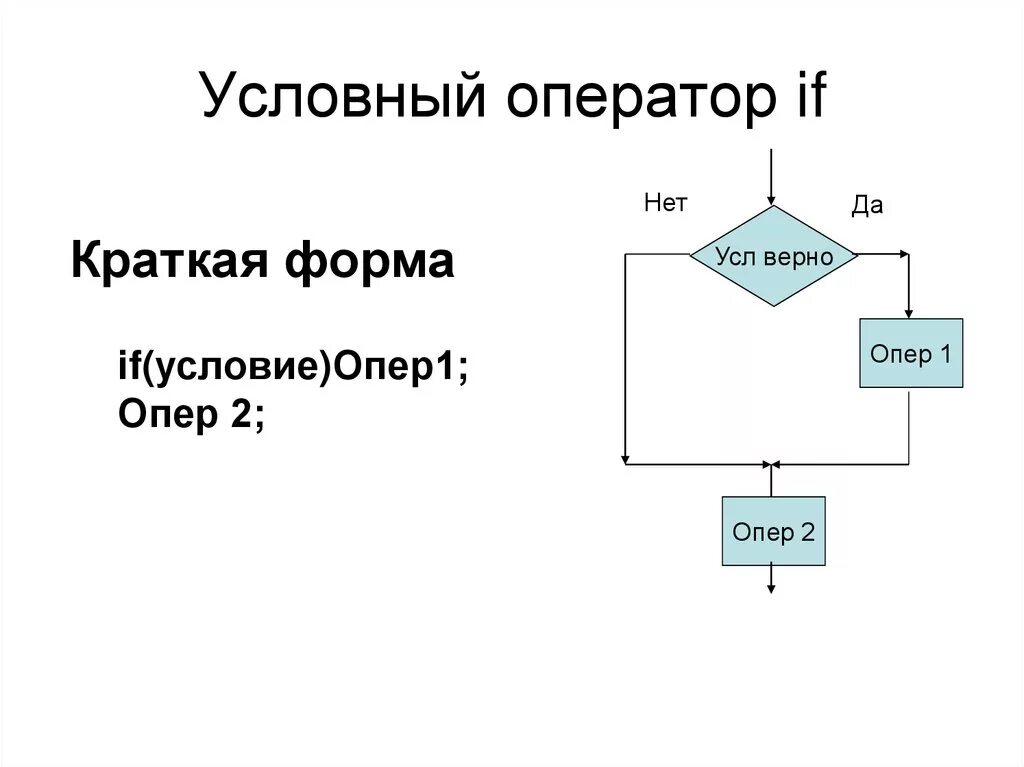 Условный оператор if

Краткая форма

if(условие)Опер1;
Опер 2;

Нет

Да

Усл верно

Опер 1

Опер 2